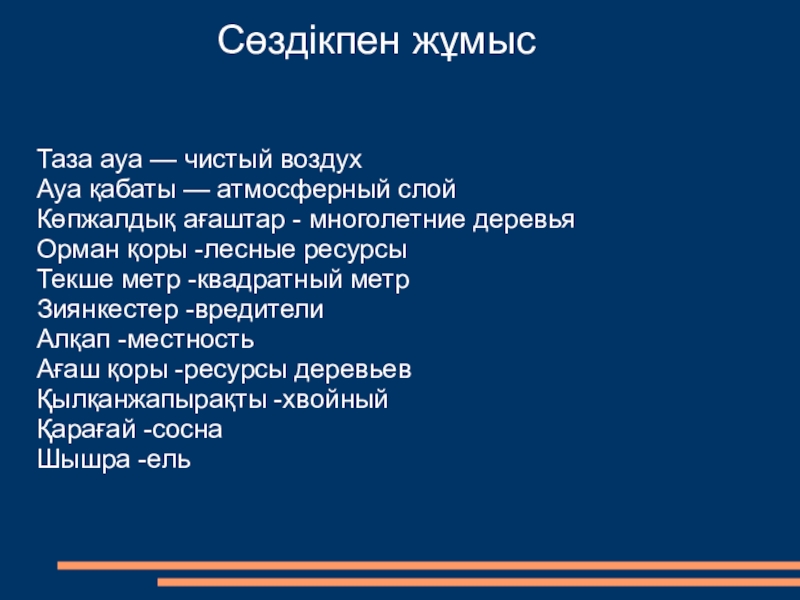 Сөздікпен жұмыс

Таза ауа — чистый воздух
Ауа қабаты — атмосферный слой
Көпжалдық ағаштар - многолетние деревья
Орман қоры -лесные ресурсы
Текше метр -квадратный метр
Зиянкестер -вредители
Алқап -местность
Ағаш қоры -ресурсы деревьев
Қылқанжапырақты -хвойный
Қарағай -сосна
Шышра -ель